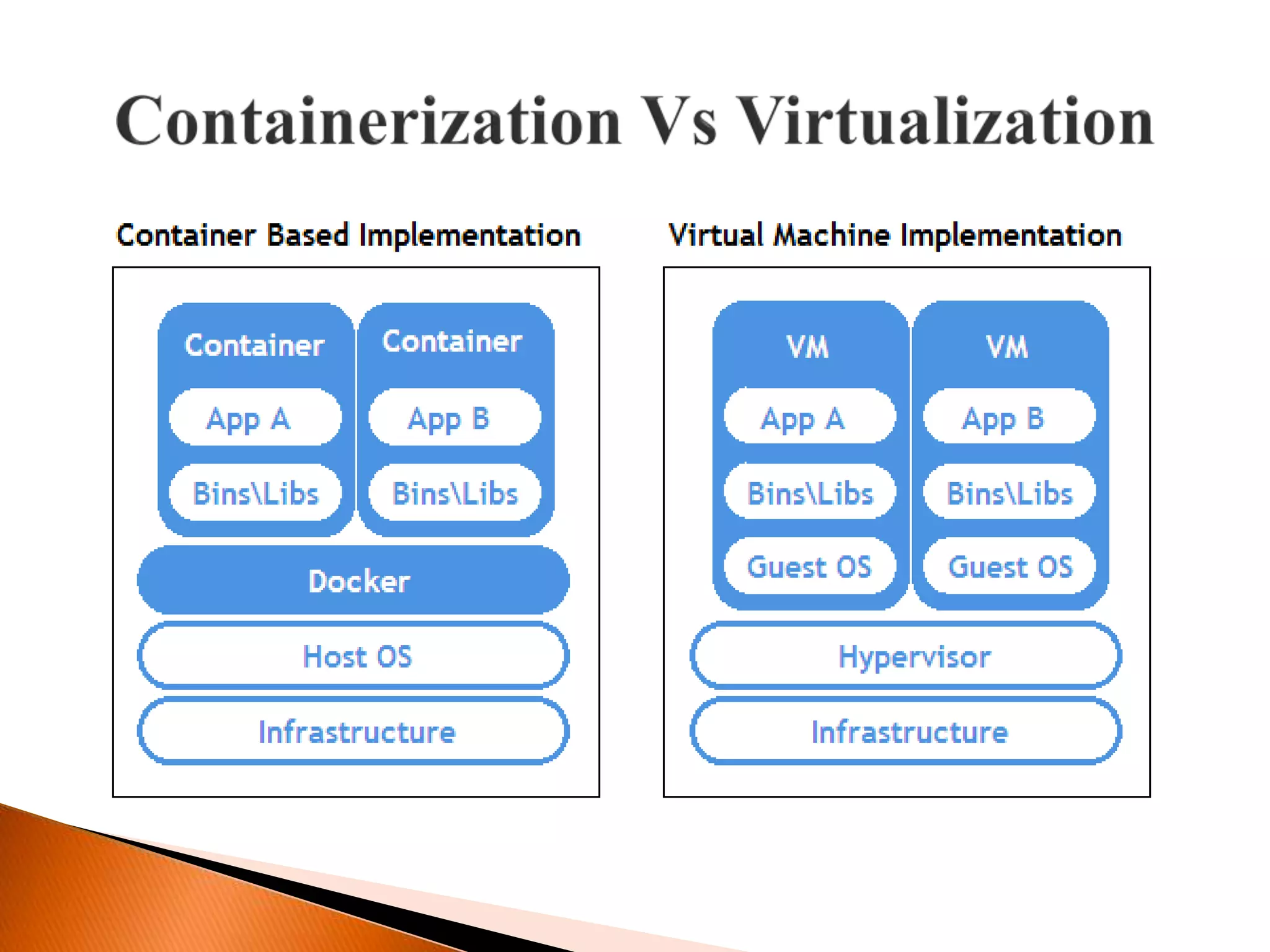 Containerization Vs Virtualization

Container Based Implementation

Container

App A

Bins\Libs

Container

App B

Bins\Libs

Docker

Host OS

Infrastructure

Virtual Machine Implementation

VM

App A

Bins\Libs

Guest OS

VM

App B

Bins\Libs

Guest OS

Hypervisor

Infrastructure